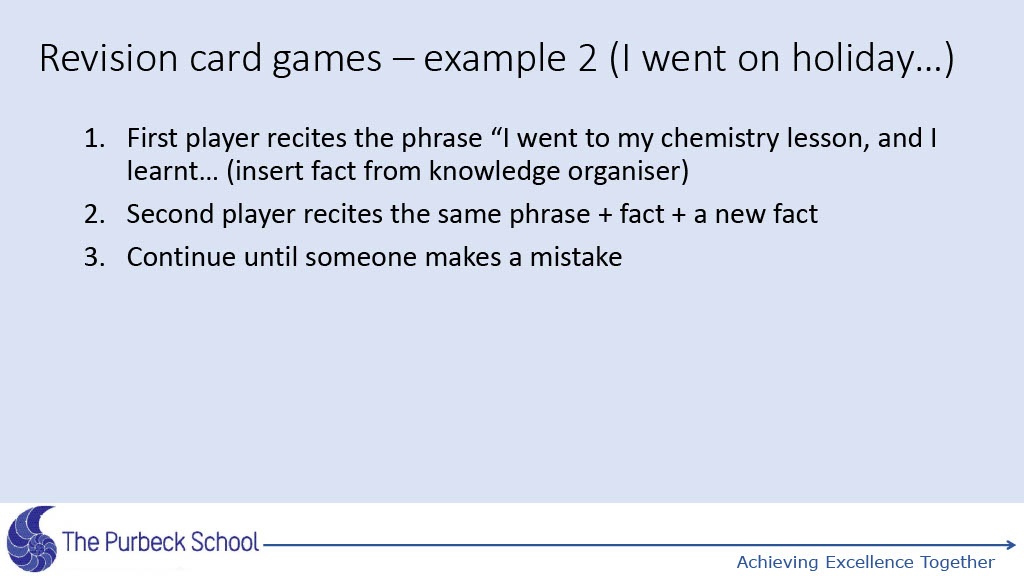 Revision card games – example 2 (I went on holiday…)

1. First player recites the phrase “I went to my chemistry lesson, and I learnt… (insert fact from knowledge organiser)
2. Second player recites the same phrase + fact + a new fact
3. Continue until someone makes a mistake

The Purbeck School

Achieving Excellence Together